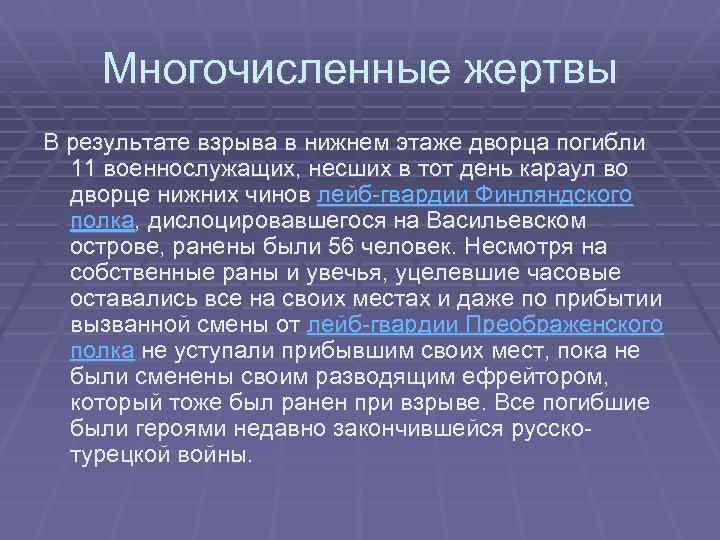 Многочисленные жертвы

В результате взрыва в нижнем этаже дворца погибли 11 военнослужащих, несших в тот день караул во дворце нижних чинов лейб-гвардии Финляндского полка, дислоцировавшегося на Васильевском острове, ранены были 56 человек. Несмотря на собственные раны и увечья, уцелевшие часовые оставались все на своих местах и даже по прибытии вызванной смены от лейб-гвардии Преображенского полка не уступали прибывшим своих мест, пока не были сменены своим разводящим ефрейтором, который тоже был ранен при взрыве. Все погибшие были героями недавно закончившейся русско-турецкой войны.